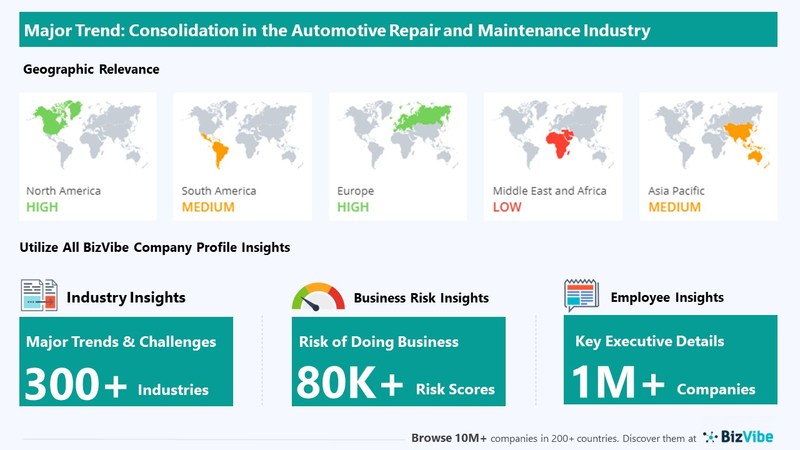 Major Trend: Consolidation in the Automotive Repair and Maintenance Industry

Geographic Relevance

North America
HIGH

South America
MEDIUM

Europe
HIGH

Middle East and Africa
LOW

Asia Pacific
MEDIUM

Utilize All BizVibe Company Profile Insights

Industry Insights
Major Trends & Challenges
300+ Industries

Business Risk Insights
Risk of Doing Business
80K+ Risk Scores

Employee Insights
Key Executive Details
1M+ Companies

Browse 10M+ companies in 200+ countries. Discover them at BizVibe